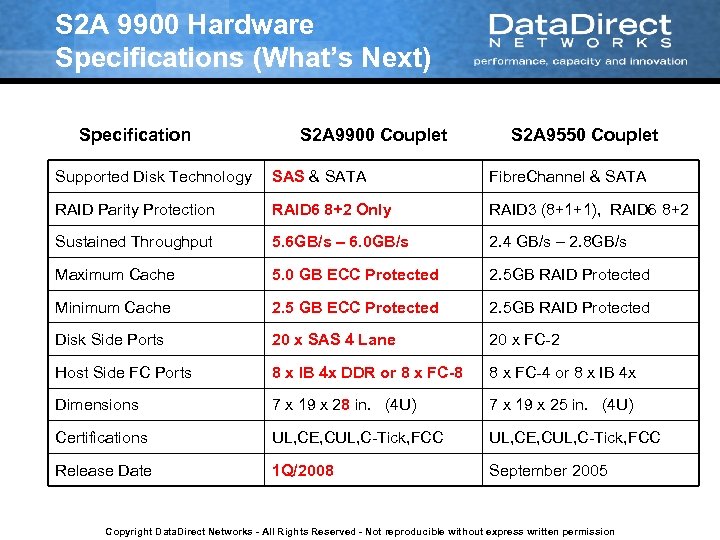 S2A 9900 Hardware Specifications (What's Next)

DataDirect NETWORKS
performance, capacity and innovation

| Specification | S2A9900 Couplet | S2A9550 Couplet |
|---|---|---|
| Supported Disk Technology | SAS & SATA | FibreChannel & SATA |
| RAID Parity Protection | RAID6 8+2 Only | RAID3 (8+1+1), RAID6 8+2 |
| Sustained Throughput | 5.6GB/s – 6.0GB/s | 2.4 GB/s – 2.8GB/s |
| Maximum Cache | 5.0 GB ECC Protected | 2.5GB RAID Protected |
| Minimum Cache | 2.5 GB ECC Protected | 2.5GB RAID Protected |
| Disk Side Ports | 20 x SAS 4 Lane | 20 x FC-2 |
| Host Side FC Ports | 8 x IB 4x DDR or 8 x FC-8 | 8 x FC-4 or 8 x IB 4x |
| Dimensions | 7 x 19 x 28 in. (4U) | 7 x 19 x 25 in. (4U) |
| Certifications | UL,CE,CUL,C-Tick,FCC | UL,CE,CUL,C-Tick,FCC |
| Release Date | 1Q/2008 | September 2005 |

Copyright DataDirect Networks - All Rights Reserved - Not reproducible without express written permission